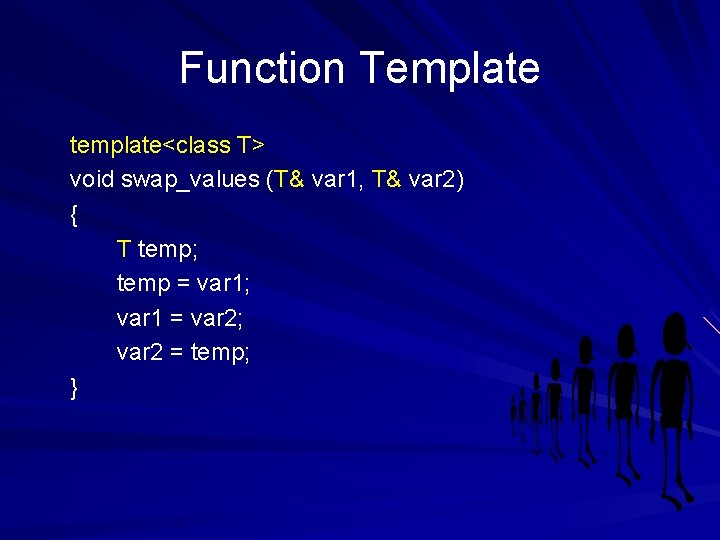 Function Template

template<class T>
void swap_values (T& var1, T& var2)
{
T temp;
temp = var1;
var1 = var2;
var2 = temp;
}